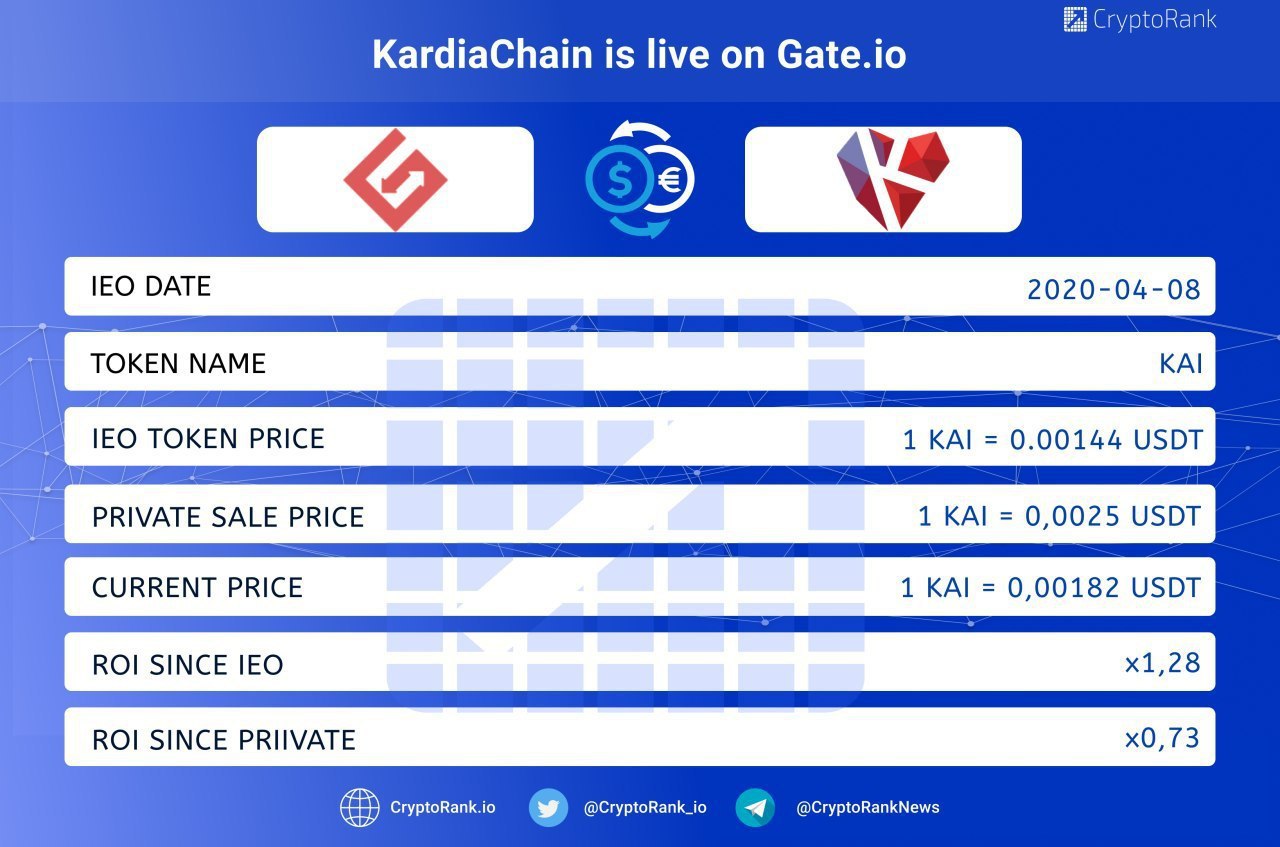 CryptoRank

KardiaChain is live on Gate.io

| IEO DATE | 2020-04-08 |
|---|---|
| TOKEN NAME | KAI |
| IEO TOKEN PRICE | 1 KAI = 0.00144 USDT |
| PRIVATE SALE PRICE | 1 KAI = 0,0025 USDT |
| CURRENT PRICE | 1 KAI = 0,00182 USDT |
| ROI SINCE IEO | x1,28 |
| ROI SINCE PRIIVATE | x0,73 |

CryptoRank.io @CryptoRank_io @CryptoRankNews